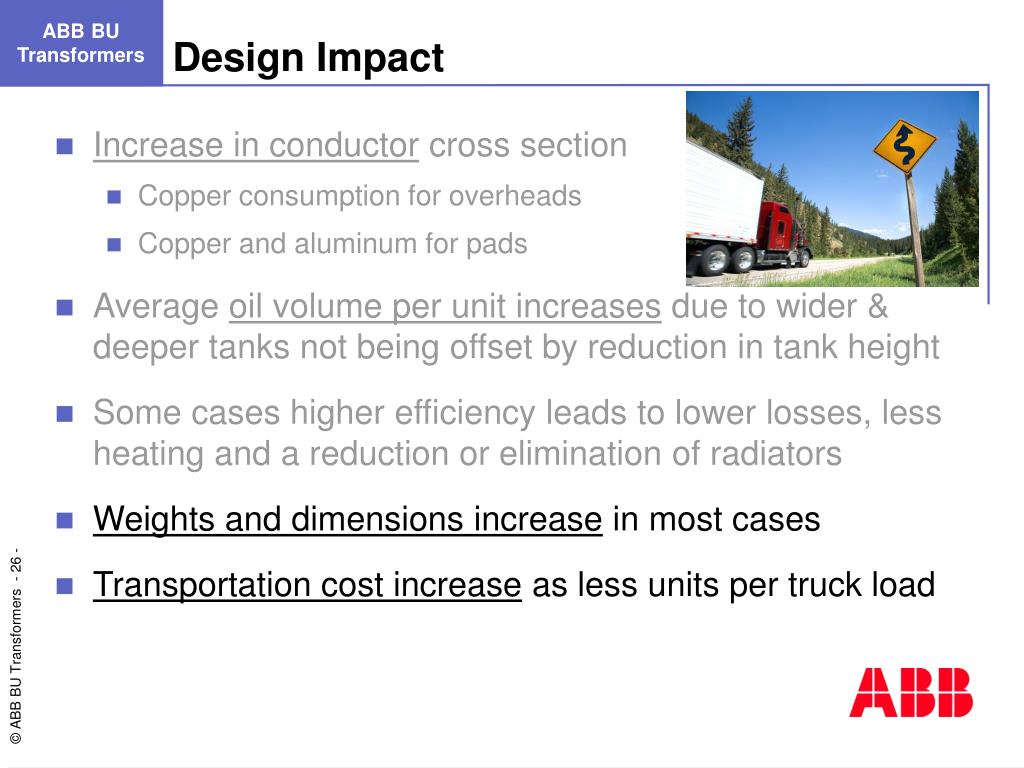 ABB BU Transformers

Design Impact

Increase in conductor cross section

Copper consumption for overheads

Copper and aluminum for pads

Average oil volume per unit increases due to wider & deeper tanks not being offset by reduction in tank height

Some cases higher efficiency leads to lower losses, less heating and a reduction or elimination of radiators

Weights and dimensions increase in most cases

Transportation cost increase as less units per truck load

© ABB BU Transformers - 26 -

ABB